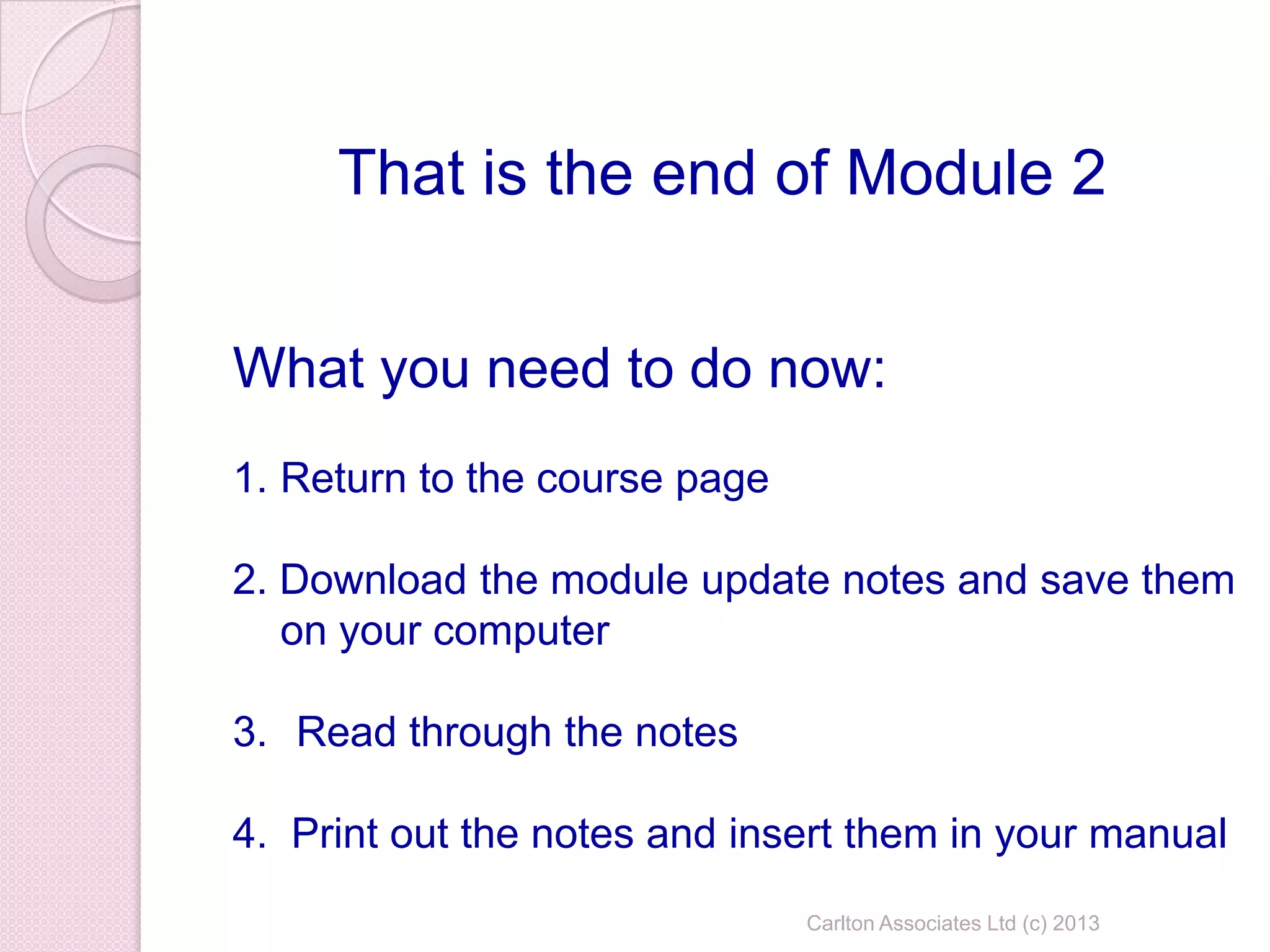 That is the end of Module 2

What you need to do now:

1. Return to the course page

2. Download the module update notes and save them on your computer

3. Read through the notes

4. Print out the notes and insert them in your manual

Carlton Associates Ltd (c) 2013